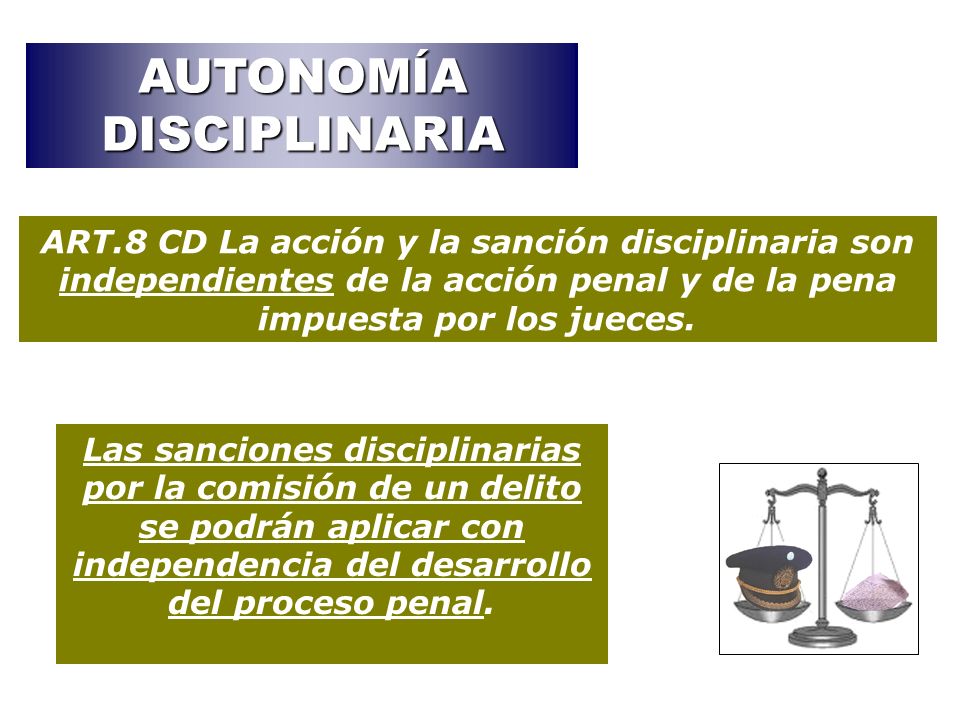 AUTONOMÍA DISCIPLINARIA

ART.8 CD La acción y la sanción disciplinaria son independientes de la acción penal y de la pena impuesta por los jueces.

Las sanciones disciplinarias por la comisión de un delito se podrán aplicar con independencia del desarrollo del proceso penal.